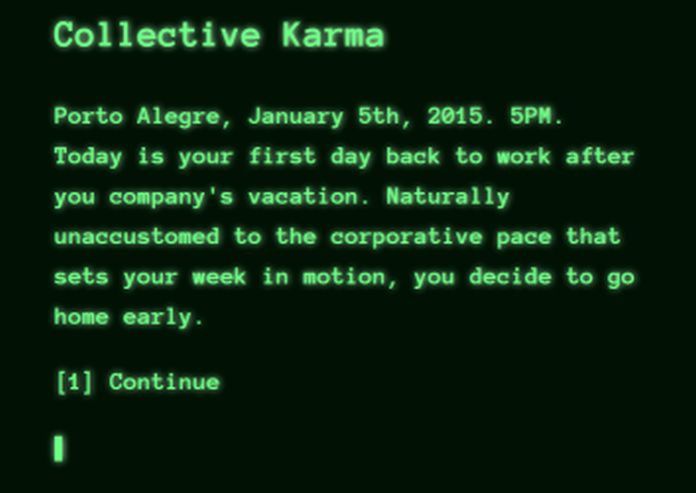 Collective Karma

Porto Alegre, January 5th, 2015. 5PM. Today is your first day back to work after you company's vacation. Naturally unaccustomed to the corporative pace that sets your week in motion, you decide to go home early.

[1] Continue